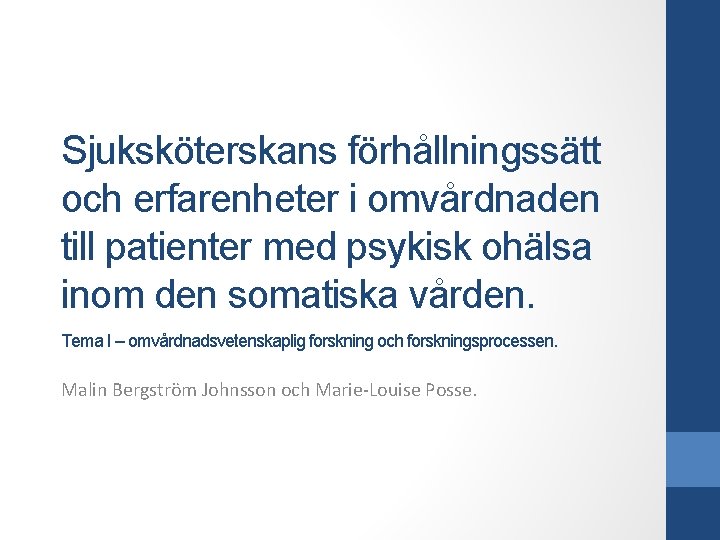 Sjuksköterskans förhållningssätt och erfarenheter i omvårdnaden till patienter med psykisk ohälsa inom den somatiska vården.

Tema I – omvårdnadsvetenskaplig forskning och forskningsprocessen.

Malin Bergström Johnsson och Marie-Louise Posse.